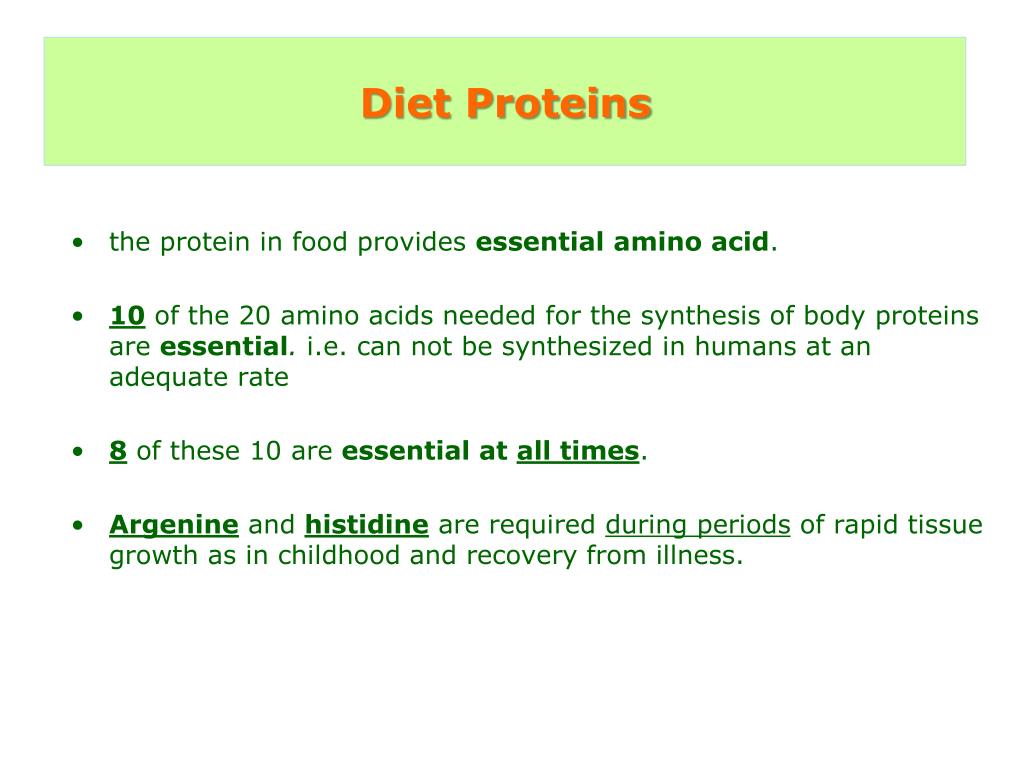 Diet Proteins

• the protein in food provides essential amino acid.

• 10 of the 20 amino acids needed for the synthesis of body proteins are essential. i.e. can not be synthesized in humans at an adequate rate

• 8 of these 10 are essential at all times.

• Argenine and histidine are required during periods of rapid tissue growth as in childhood and recovery from illness.